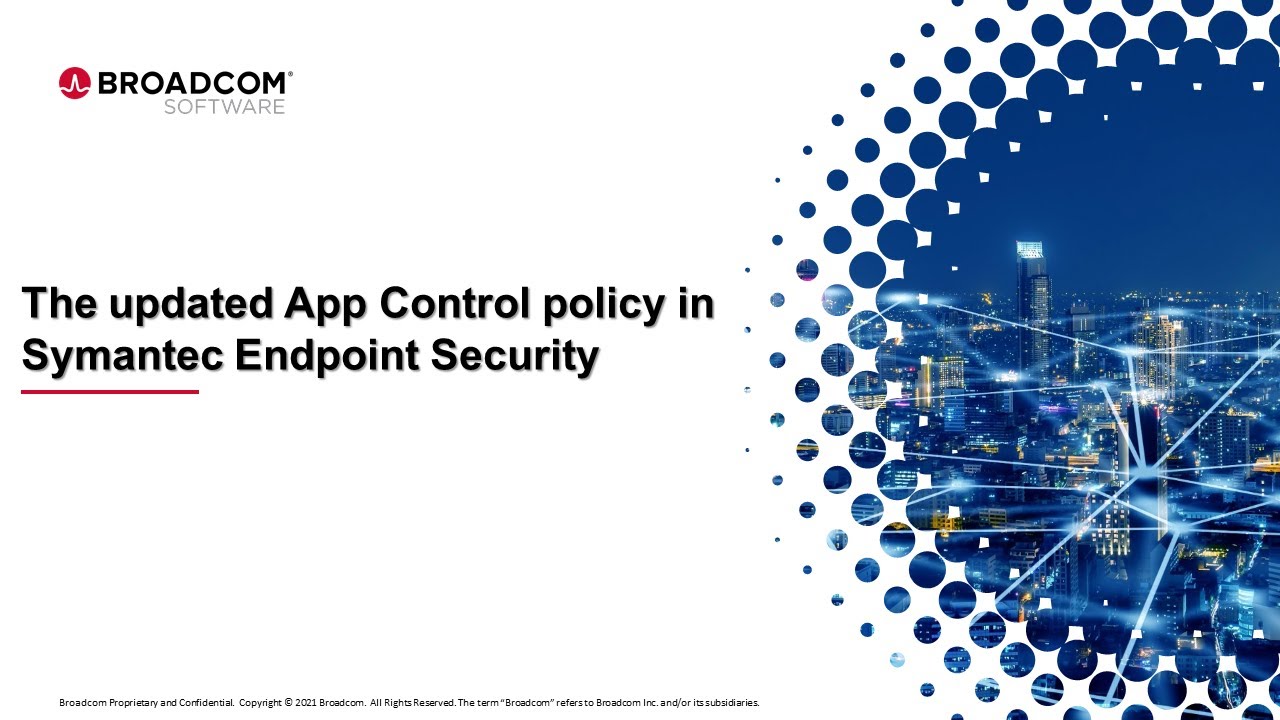 BROADCOM®
SOFTWARE

The updated App Control policy in Symantec Endpoint Security

Broadcom Proprietary and Confidential. Copyright © 2021 Broadcom. All Rights Reserved. The term "Broadcom" refers to Broadcom Inc. and/or its subsidiaries.